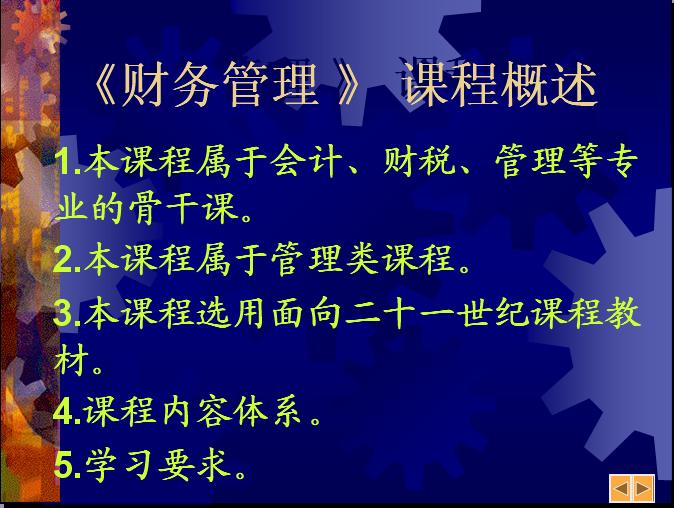 《财务管理 》 课程概述

1.本课程属于会计、财税、管理等专业的骨干课。

2.本课程属于管理类课程。

3.本课程选用面向二十一世纪课程教材。

4.课程内容体系。

5.学习要求。